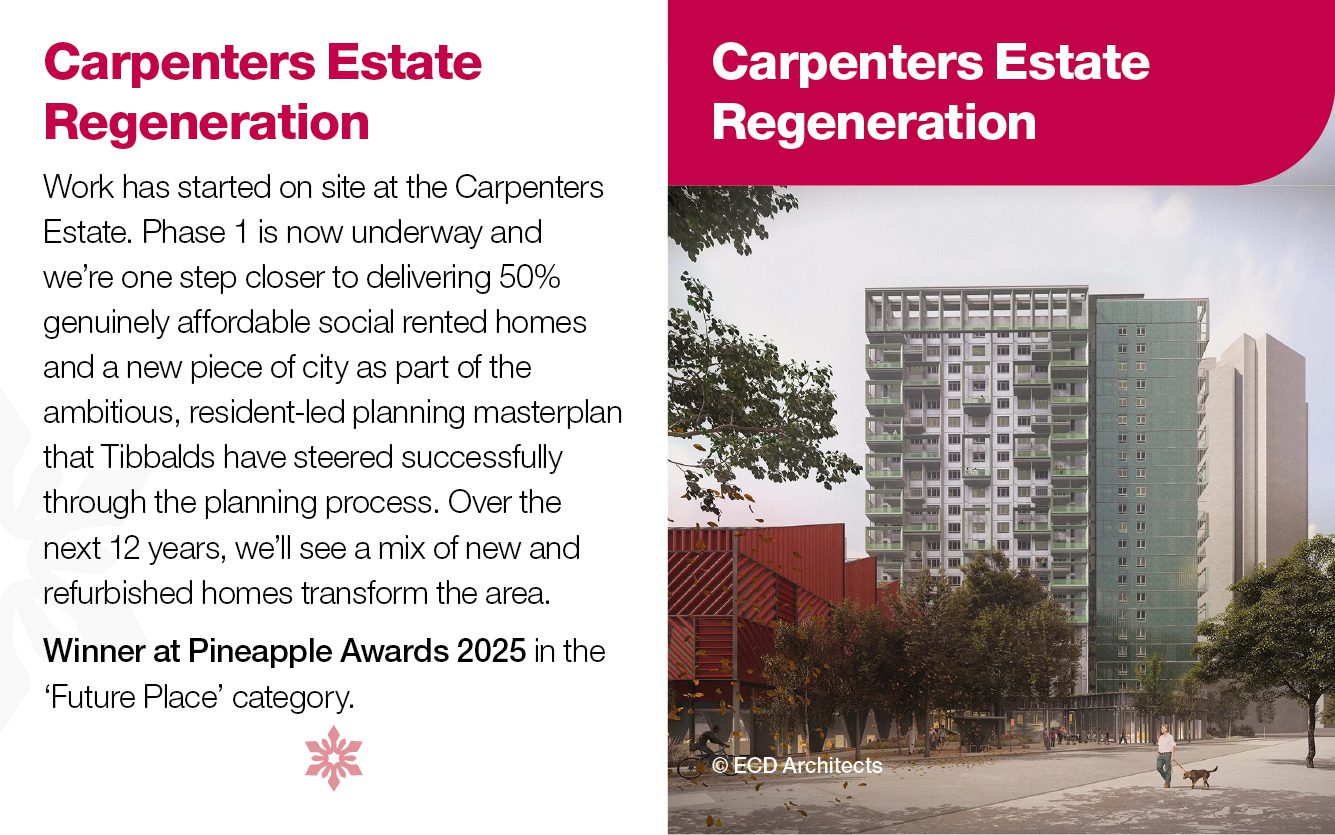 Carpenters Estate Regeneration

Work has started on site at the Carpenters Estate. Phase 1 is now underway and we're one step closer to delivering 50% genuinely affordable social rented homes and a new piece of city as part of the ambitious, resident-led planning masterplan that Tibbalds have steered successfully through the planning process. Over the next 12 years, we'll see a mix of new and refurbished homes transform the area.

Winner at Pineapple Awards 2025 in the 'Future Place' category.

Carpenters Estate Regeneration

© ECD Architects